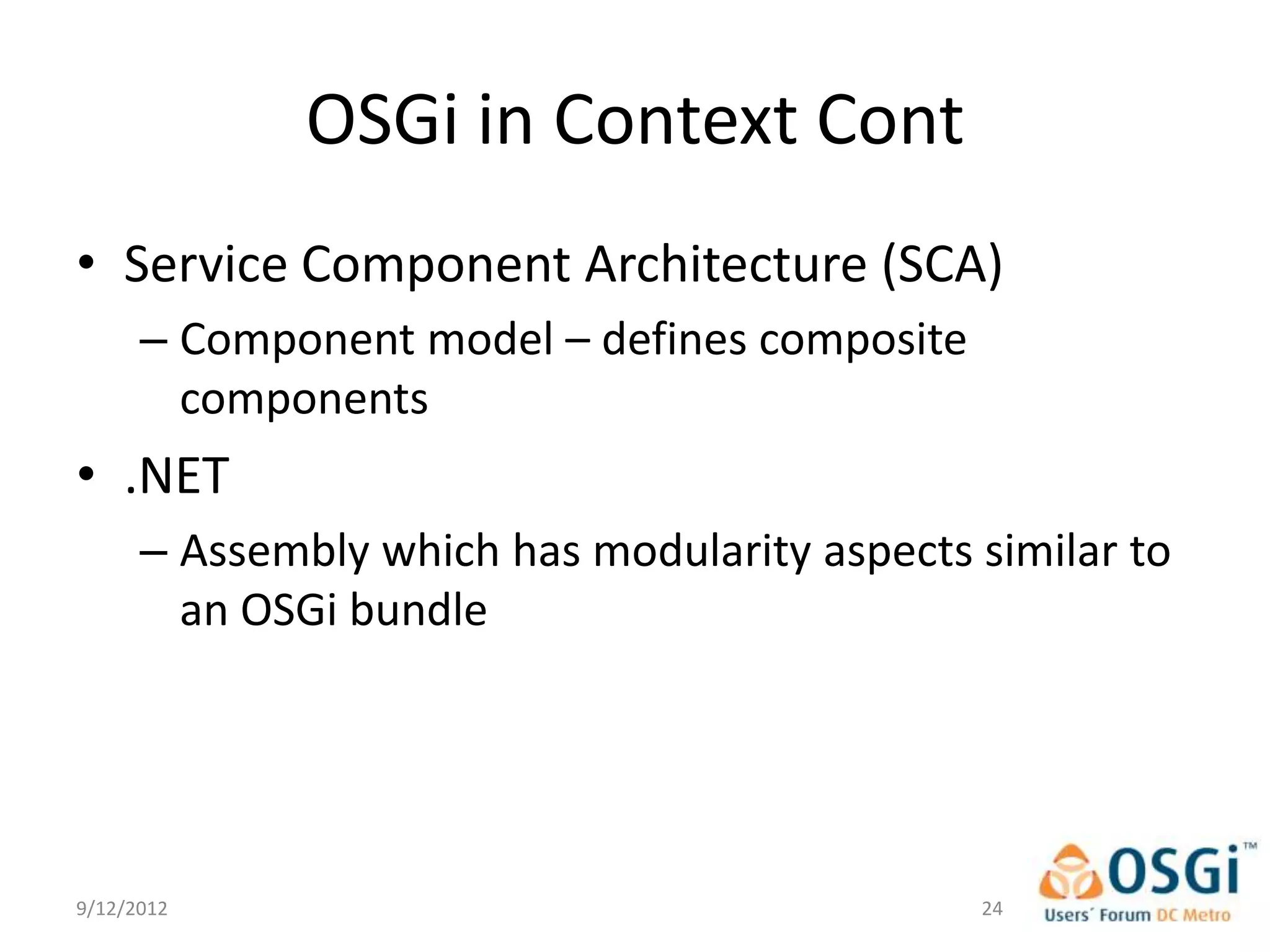 OSGi in Context Cont

• Service Component Architecture (SCA)
  – Component model – defines composite components
• .NET
  – Assembly which has modularity aspects similar to an OSGi bundle

9/12/2012

24

OSGi™
Users´ Forum DC Metro